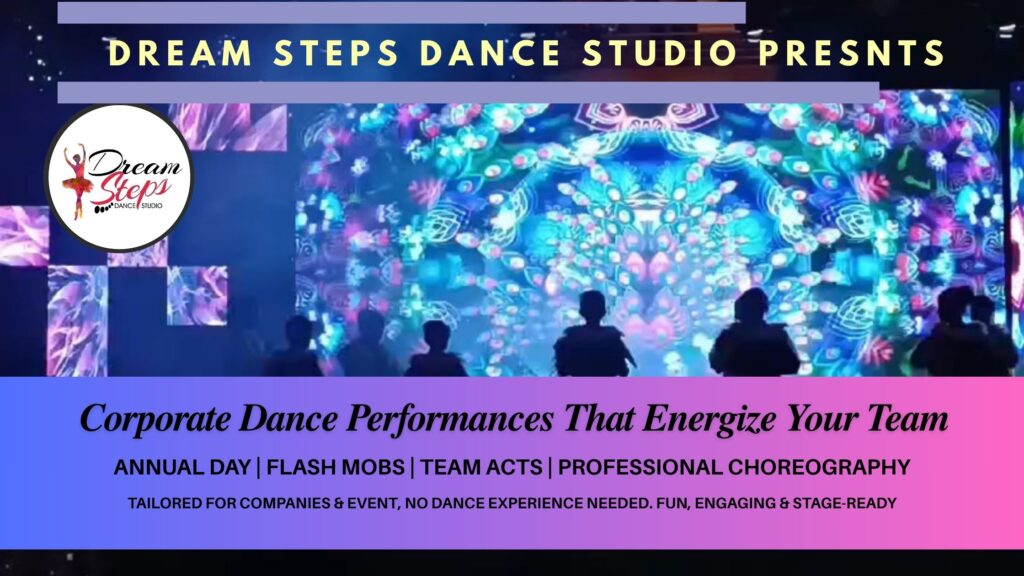 DREAM STEPS DANCE STUDIO PRESNTS

Dream Steps DANCE STUDIO

Corporate Dance Performances That Energize Your Team

ANNUAL DAY | FLASH MOBS | TEAM ACTS | PROFESSIONAL CHOREOGRAPHY

TAILORED FOR COMPANIES & EVENT, NO DANCE EXPERIENCE NEEDED. FUN, ENGAGING & STAGE-READY